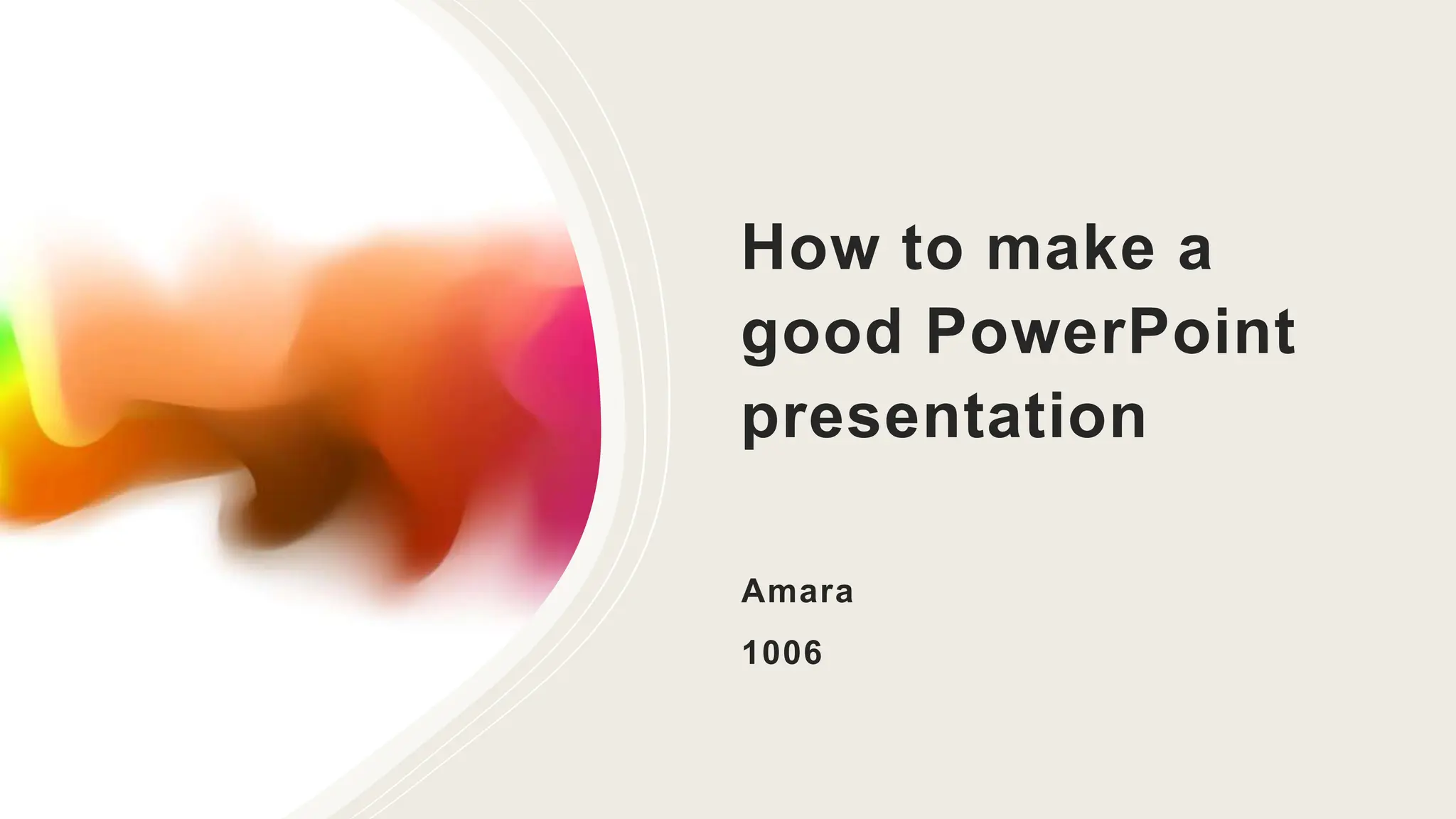 How to make a good PowerPoint presentation

Amara

1006